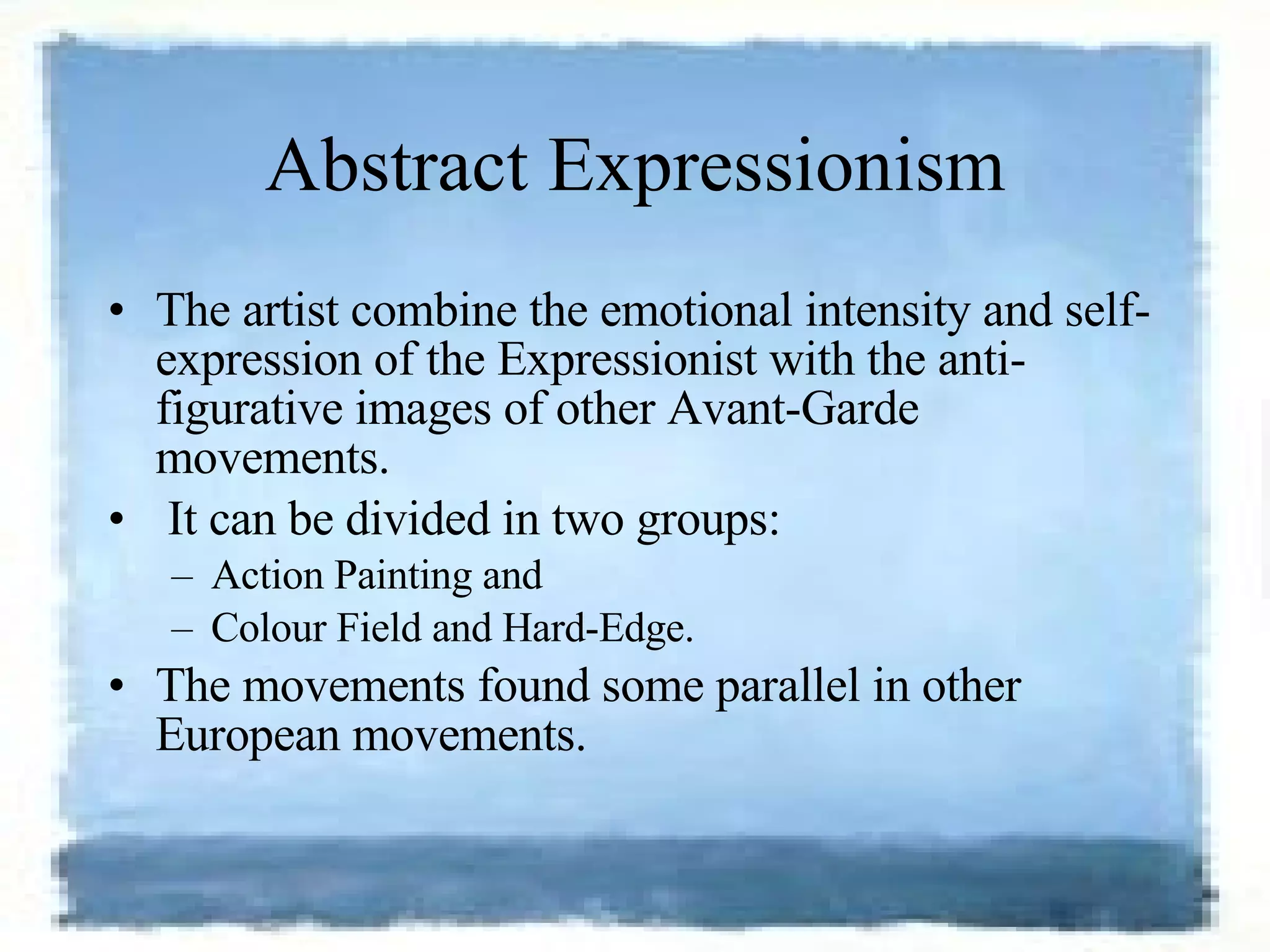 Abstract Expressionism

• The artist combine the emotional intensity and self-expression of the Expressionist with the anti-figurative images of other Avant-Garde movements.
• It can be divided in two groups:
– Action Painting and
– Colour Field and Hard-Edge.
• The movements found some parallel in other European movements.